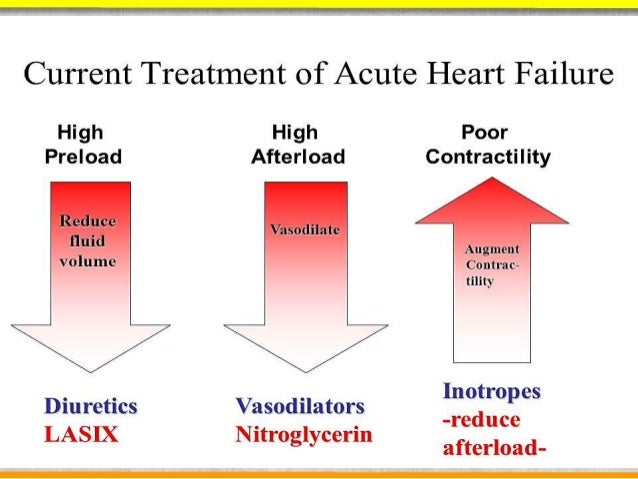 Current Treatment of Acute Heart Failure

High Preload

Reduce fluid volume

Diuretics
LASIX

High Afterload

Vasodilate

Vasodilators
Nitroglycerin

Poor Contractility

Augment Contractility

Inotropes
-reduce afterload-